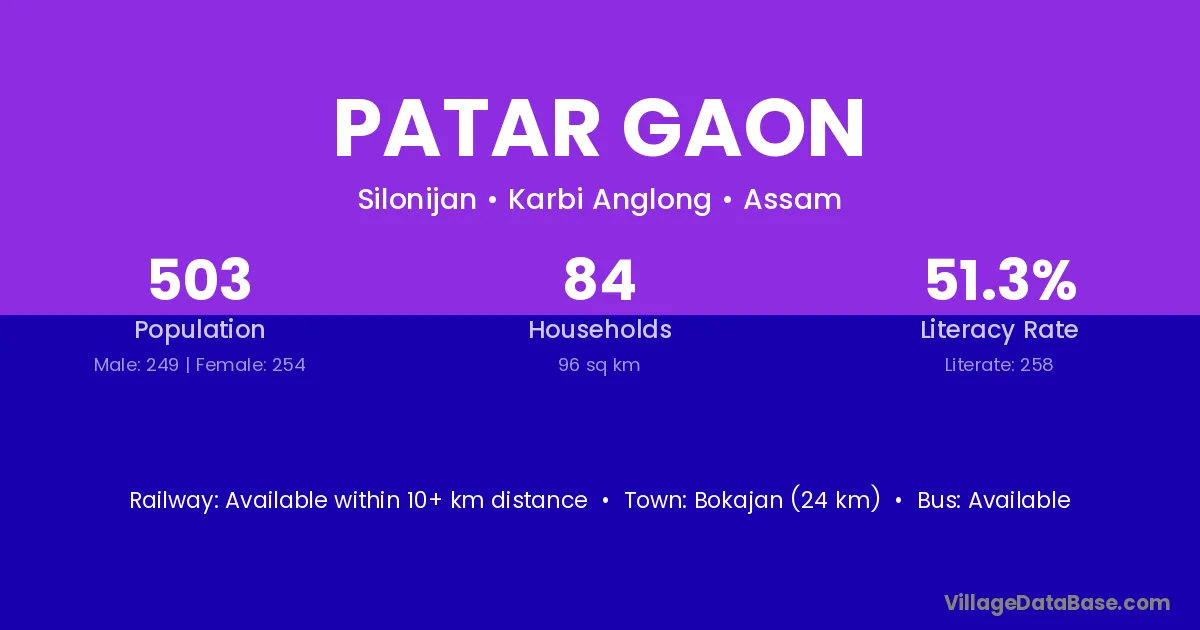 PATAR GAON

Silonijan • Karbi Anglong • Assam

503
Population
Male: 249 | Female: 254

84
Households
96 sq km

51.3%
Literacy Rate
Literate: 258

Railway: Available within 10+ km distance • Town: Bokajan (24 km) • Bus: Available

VillageDataBase.com